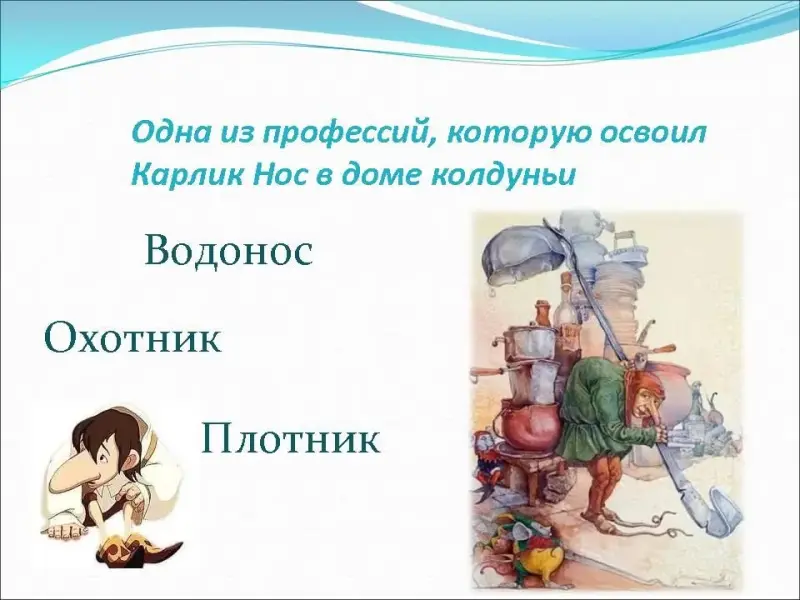 Одна из профессий, которую освоил Карлик Нос в доме колдуньи

Водонос

Охотник

Плотник